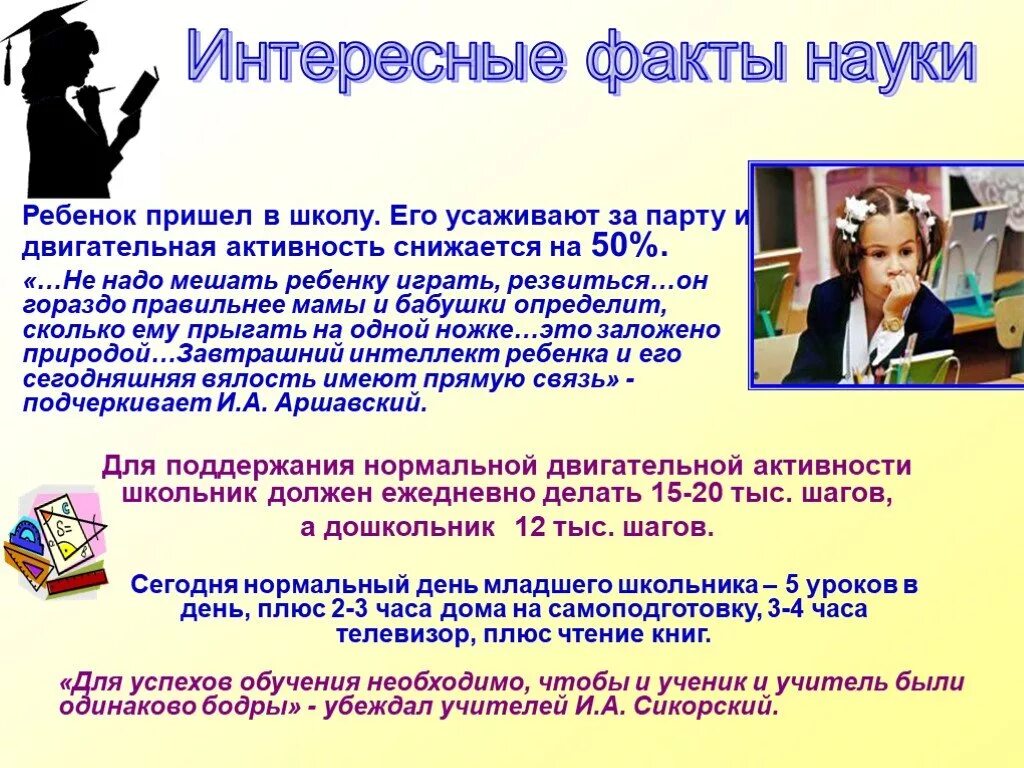 Интересные факты науки

Ребенок пришел в школу. Его усаживают за парту и двигательная активность снижается на 50%.

«…Не надо мешать ребенку играть, резвиться…он гораздо правильнее мамы и бабушки определит, сколько ему прыгать на одной ножке…это заложено природой…Завтрашний интеллект ребенка и его сегодняшняя вялость имеют прямую связь» - подчеркивает И.А. Аршавский.

Для поддержания нормальной двигательной активности школьник должен ежедневно делать 15-20 тыс. шагов, а дошкольник 12 тыс. шагов.

Сегодня нормальный день младшего школьника – 5 уроков в день, плюс 2-3 часа дома на самоподготовку, 3-4 часа телевизор, плюс чтение книг.

«Для успехов обучения необходимо, чтобы и ученик и учитель были одинаково бодры» - убеждал учителей И.А. Сикорский.